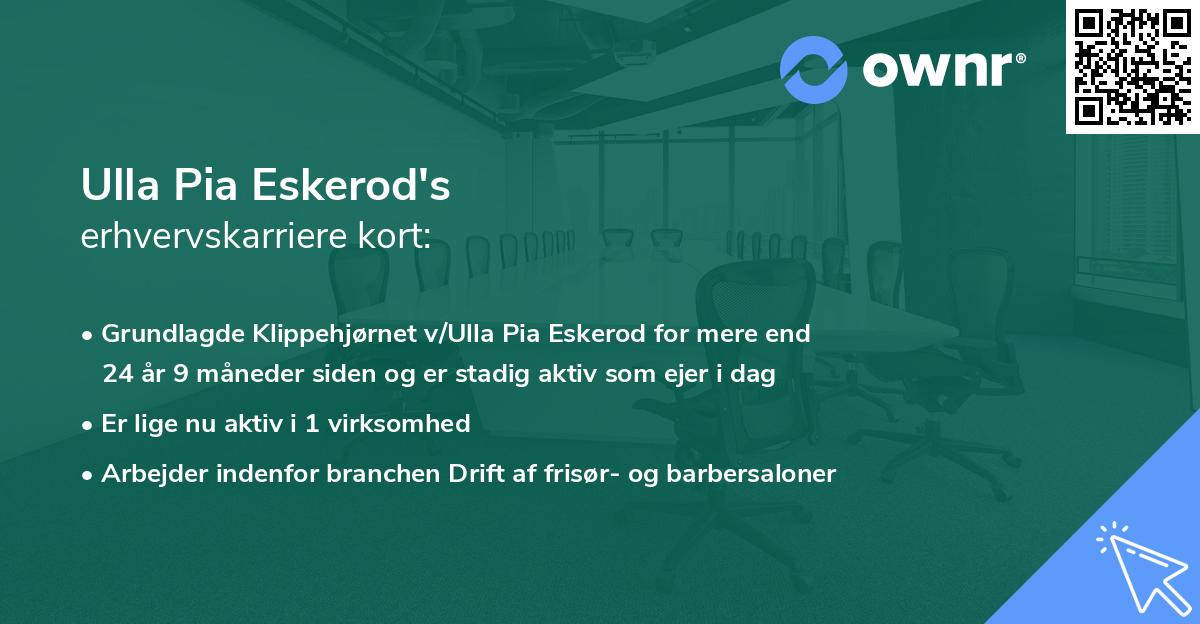 ownr®

Ulla Pia Eskerod's
erhvervskarriere kort:

• Grundlagde Klippehjørnet v/Ulla Pia Eskerod for mere end 24 år 9 måneder siden og er stadig aktiv som ejer i dag

• Er lige nu aktiv i 1 virksomhed

• Arbejder indenfor branchen Drift af frisør- og barbersaloner